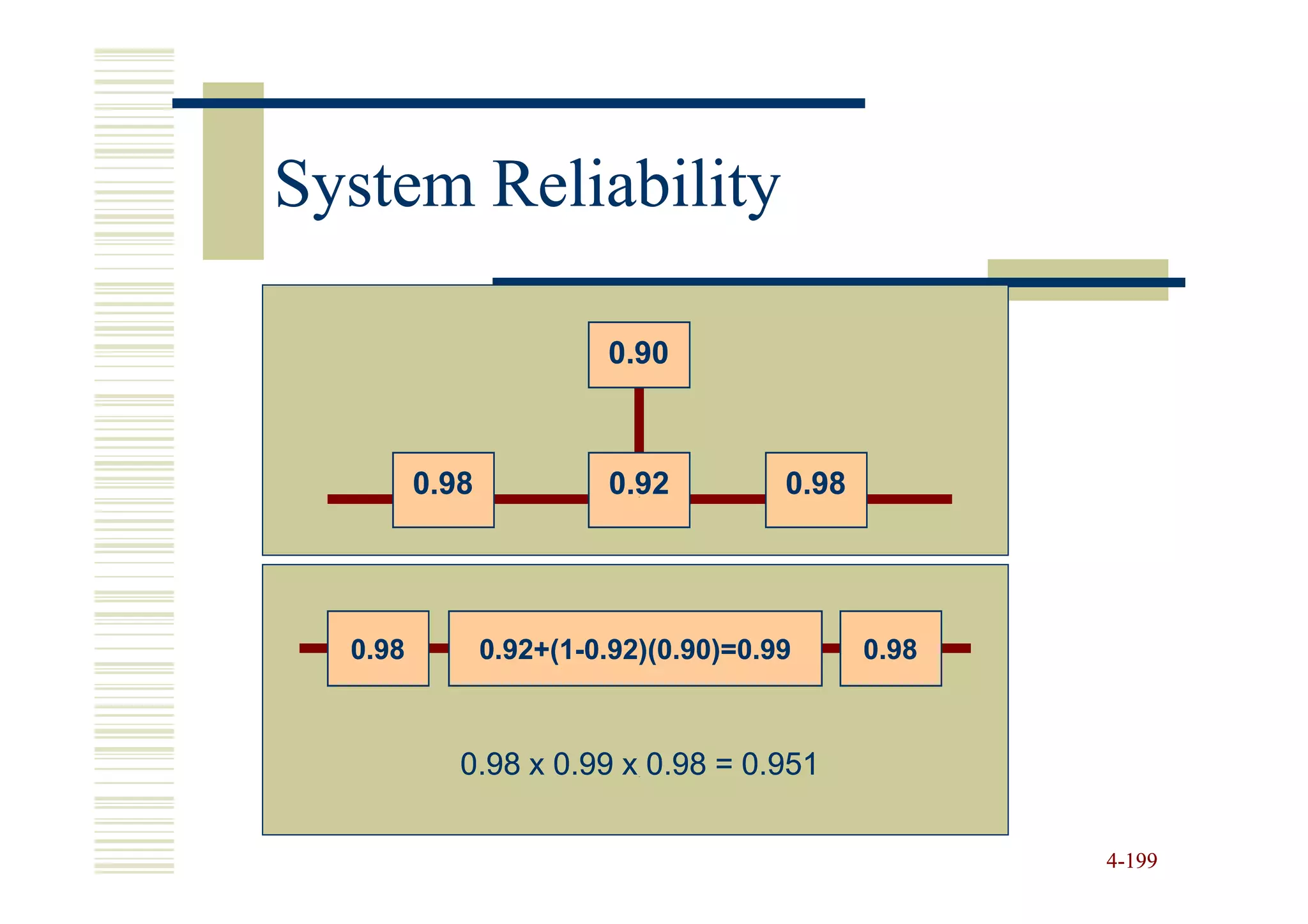 System Reliability

0.90

0.98

0.92

0.98

0.98

0.92+(1-0.92)(0.90)=0.99

0.98

0.98 x 0.99 x 0.98 = 0.951

4-199